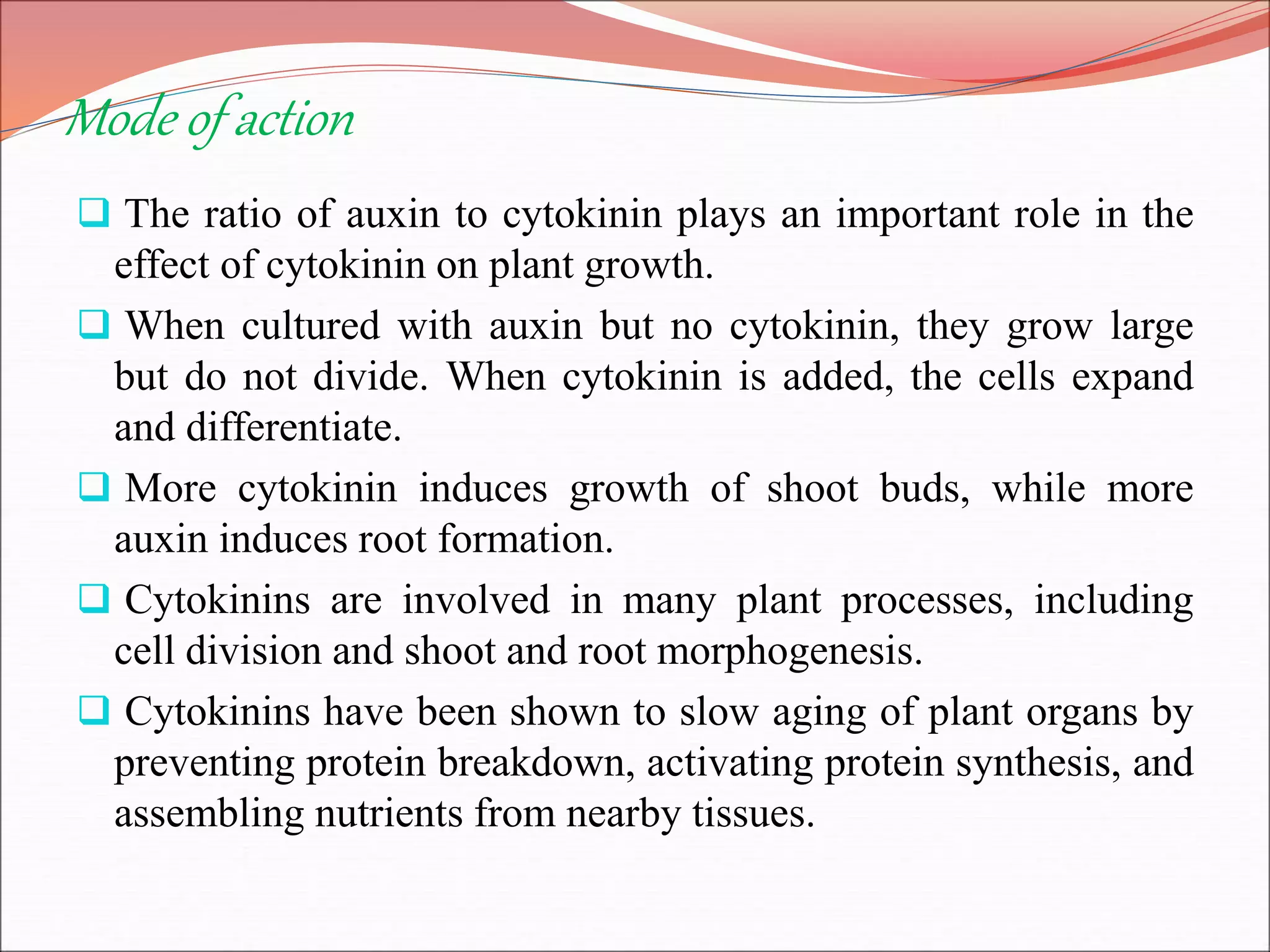 Mode of action

❑ The ratio of auxin to cytokinin plays an important role in the effect of cytokinin on plant growth.

❑ When cultured with auxin but no cytokinin, they grow large but do not divide. When cytokinin is added, the cells expand and differentiate.

❑ More cytokinin induces growth of shoot buds, while more auxin induces root formation.

❑ Cytokinins are involved in many plant processes, including cell division and shoot and root morphogenesis.

❑ Cytokinins have been shown to slow aging of plant organs by preventing protein breakdown, activating protein synthesis, and assembling nutrients from nearby tissues.